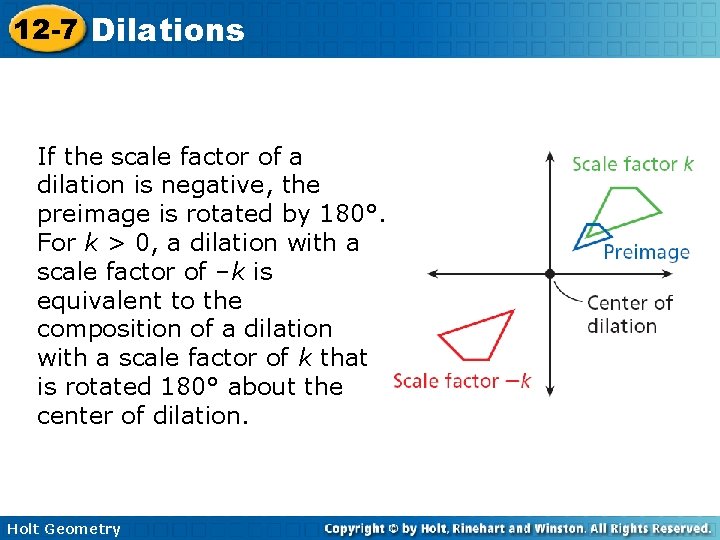 12-7 Dilations

If the scale factor of a dilation is negative, the preimage is rotated by 180°. For $k > 0$, a dilation with a scale factor of $-k$ is equivalent to the composition of a dilation with a scale factor of $k$ that is rotated 180° about the center of dilation.

Scale factor $k$

Preimage

Center of dilation

Scale factor $-k$

Holt Geometry

Copyright © by Holt, Rinehart and Winston. All Rights Reserved.